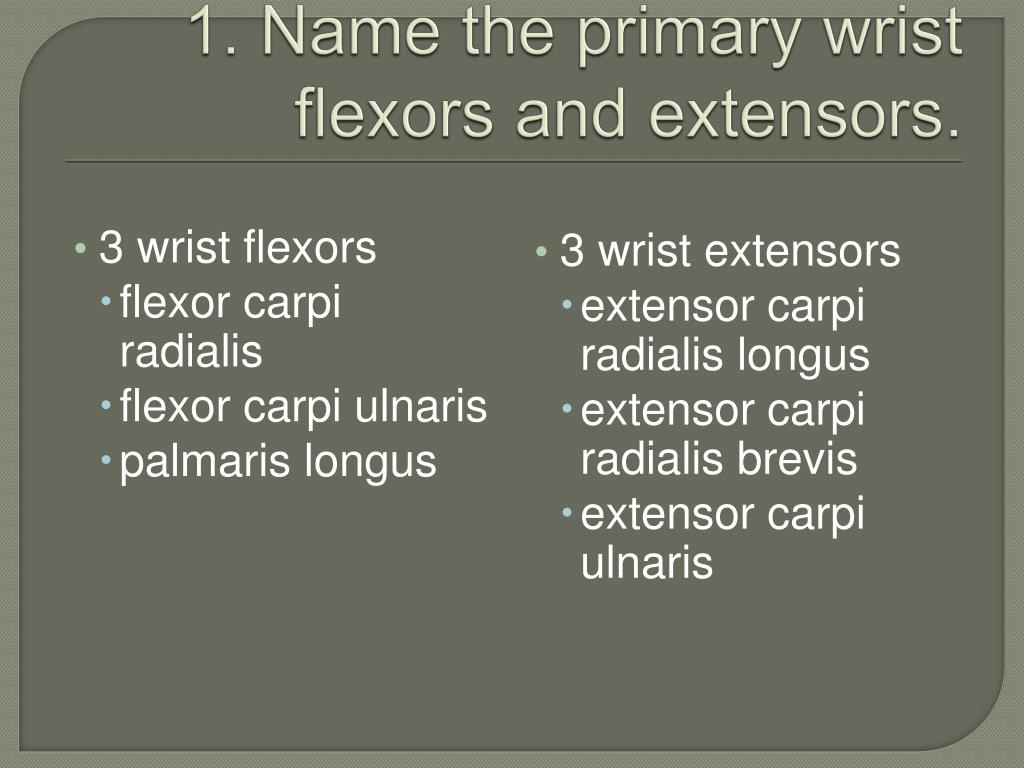 1. Name the primary wrist flexors and extensors.

• 3 wrist flexors
 • flexor carpi radialis
 • flexor carpi ulnaris
 • palmaris longus

• 3 wrist extensors
 • extensor carpi radialis longus
 • extensor carpi radialis brevis
 • extensor carpi ulnaris